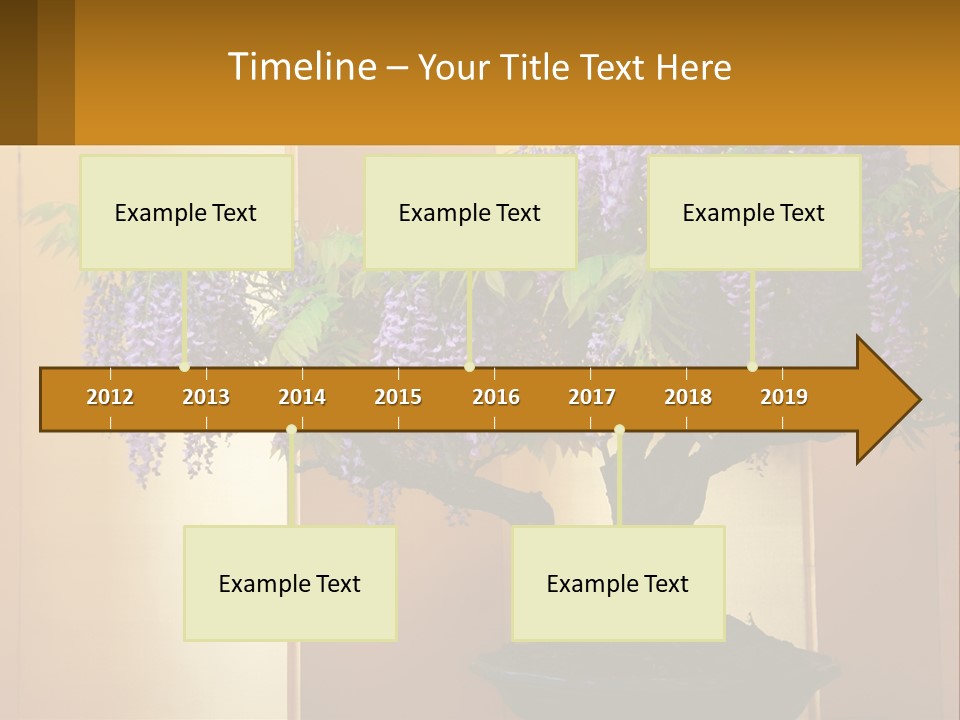 Timeline – Your Title Text Here

Example Text

Example Text

Example Text

2012 2013 2014 2015 2016 2017 2018 2019

Example Text

Example Text